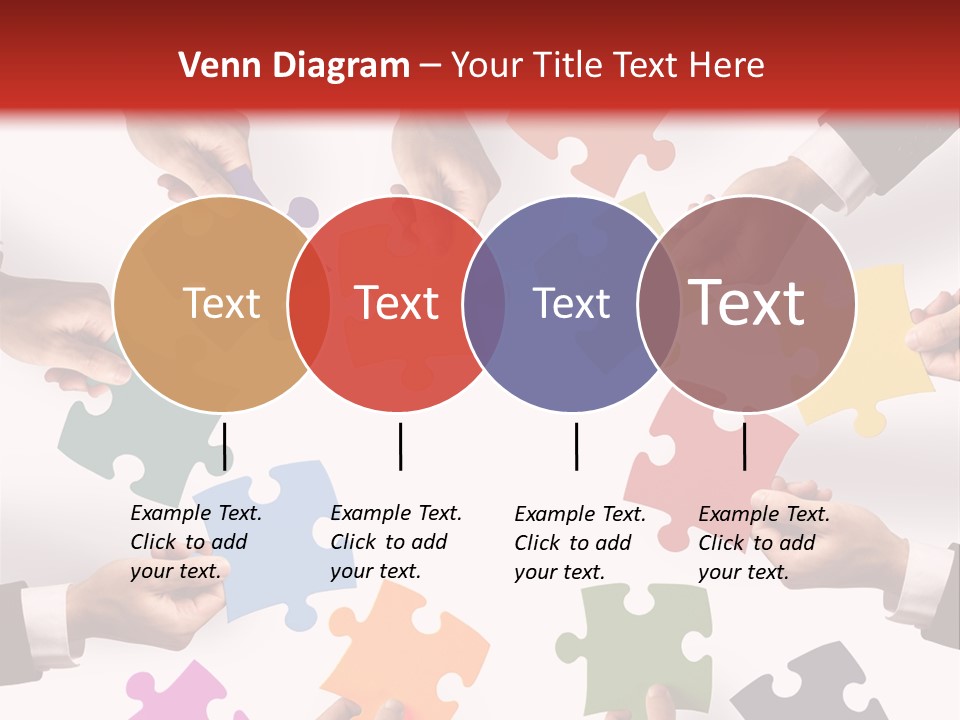 Venn Diagram – Your Title Text Here

Text

Text

Text

Text

Example Text. Click to add your text.

Example Text. Click to add your text.

Example Text. Click to add your text.

Example Text. Click to add your text.